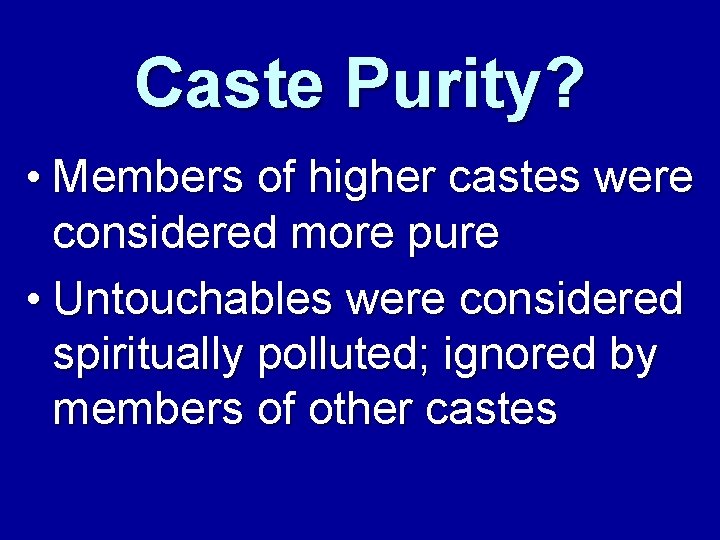 Caste Purity?

• Members of higher castes were considered more pure

• Untouchables were considered spiritually polluted; ignored by members of other castes